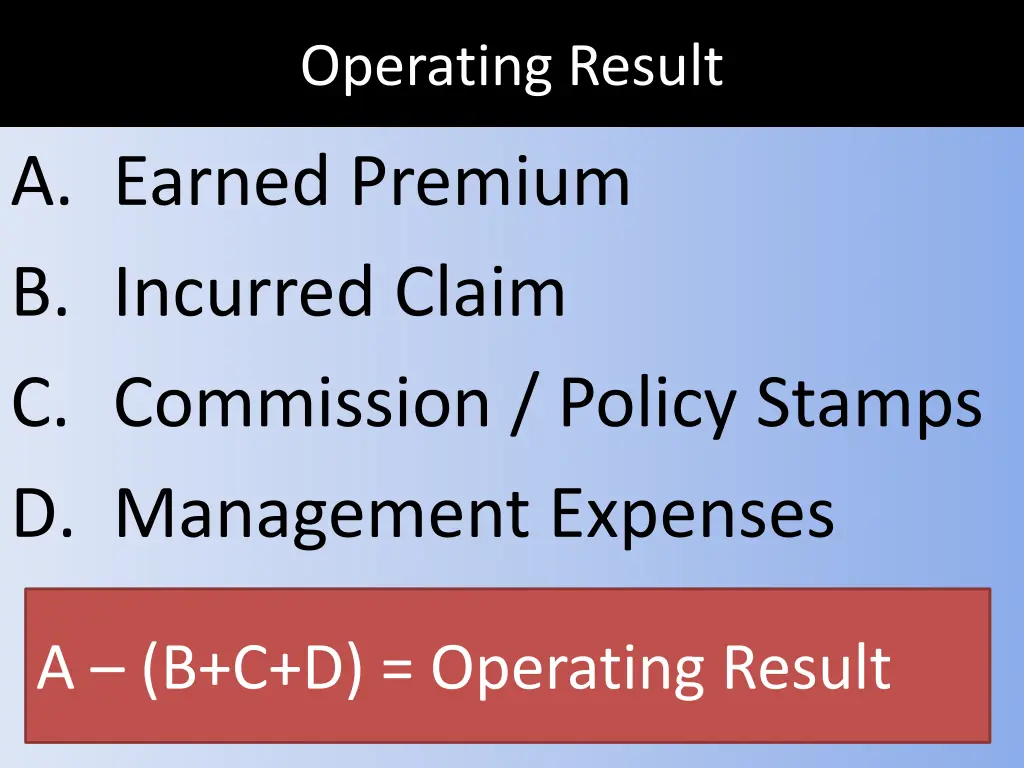 Operating Result

A. Earned Premium
B. Incurred Claim
C. Commission / Policy Stamps
D. Management Expenses

A – (B+C+D) = Operating Result